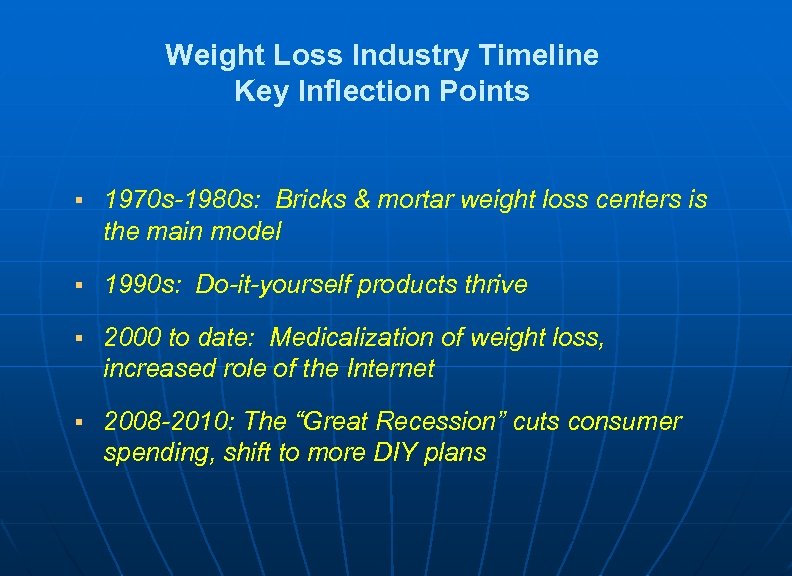 Weight Loss Industry Timeline
Key Inflection Points

▪ 1970s-1980s: Bricks & mortar weight loss centers is the main model

▪ 1990s: Do-it-yourself products thrive

▪ 2000 to date: Medicalization of weight loss, increased role of the Internet

▪ 2008-2010: The “Great Recession” cuts consumer spending, shift to more DIY plans